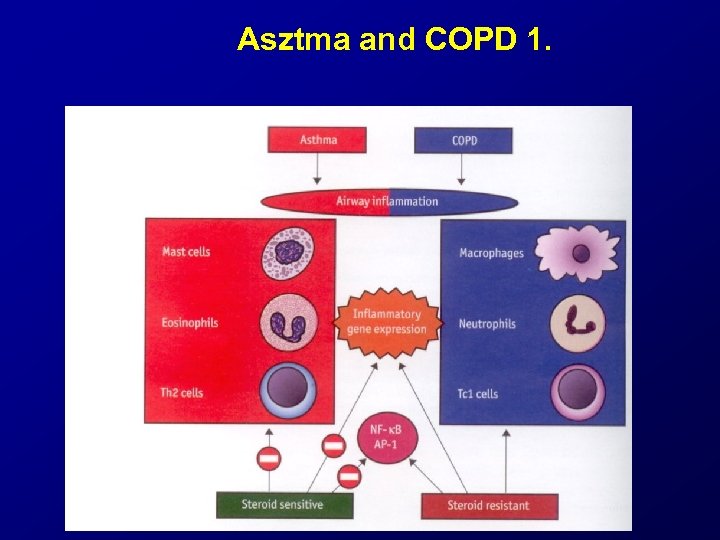 Asztma and COPD 1.

Asthma

COPD

Airway inflammation

Mast cells

Eosinophils

Th2 cells

Inflammatory gene expression

Macrophages

Neutrophils

Tc1 cells

NF-κB
AP-1

Steroid sensitive

Steroid resistant